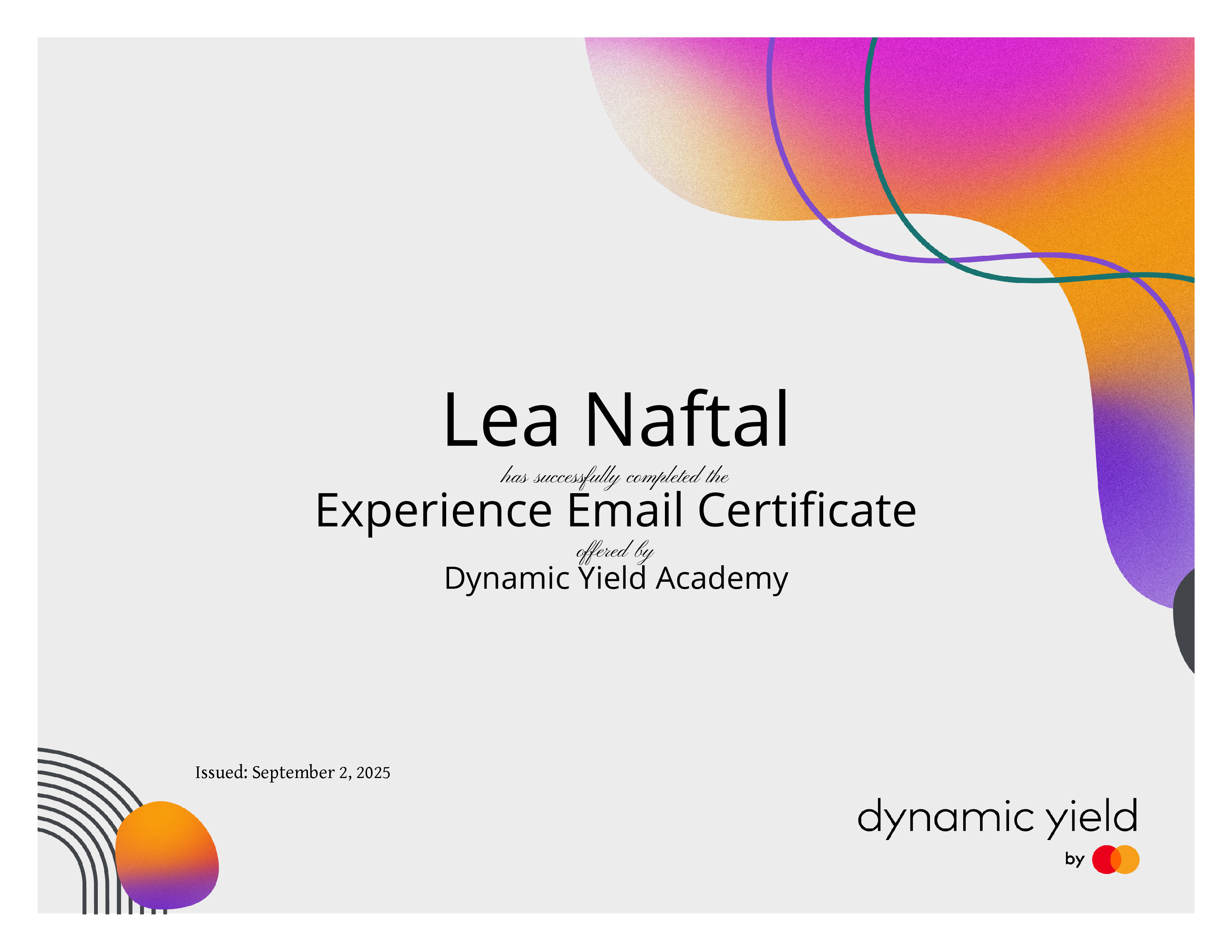 Lea Naftal

has successfully completed the

Experience Email Certificate

offered by

Dynamic Yield Academy

Issued: September 2, 2025

dynamic yield

by